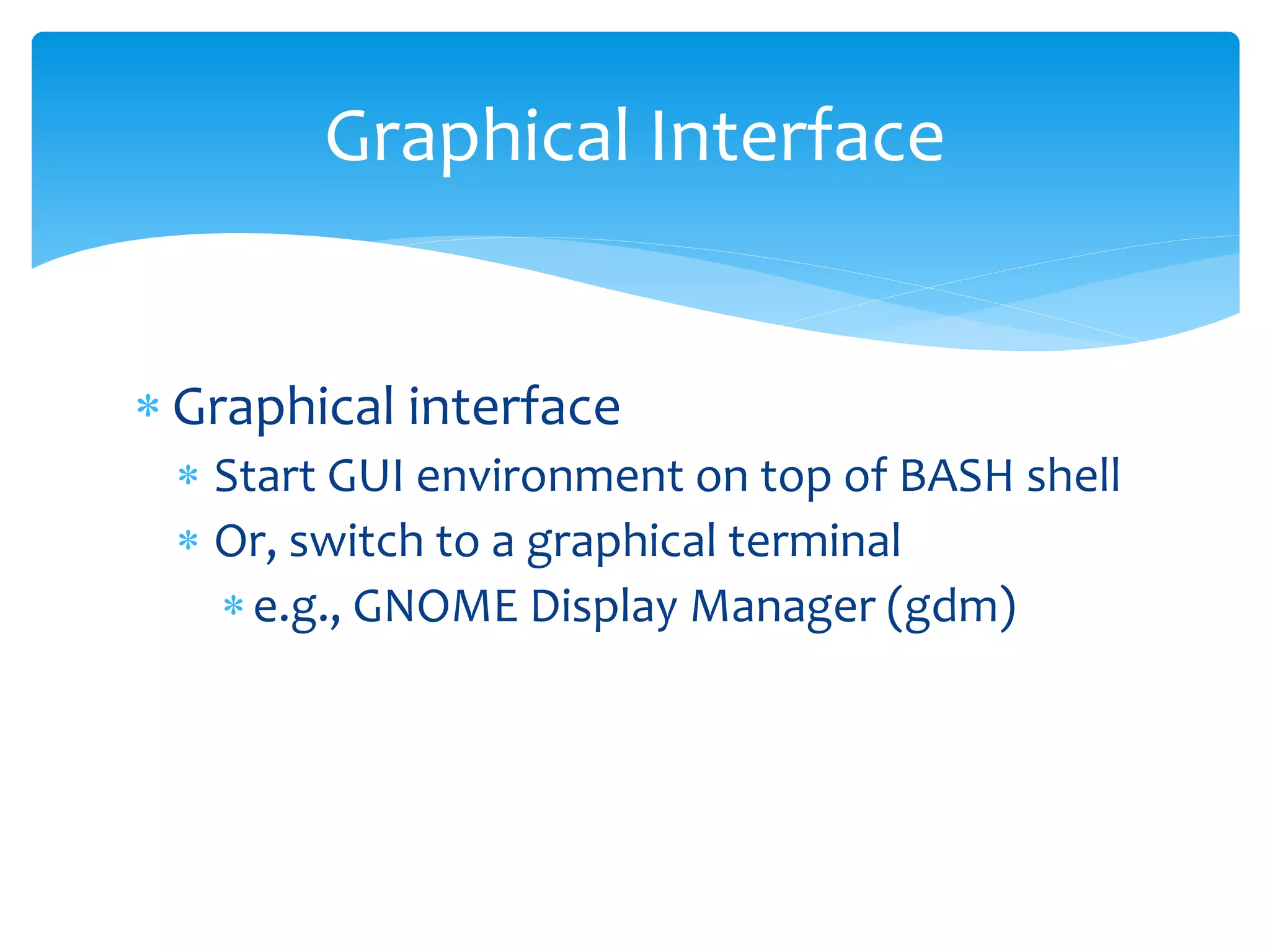 Graphical Interface

* Graphical interface
  * Start GUI environment on top of BASH shell
  * Or, switch to a graphical terminal
    * e.g., GNOME Display Manager (gdm)